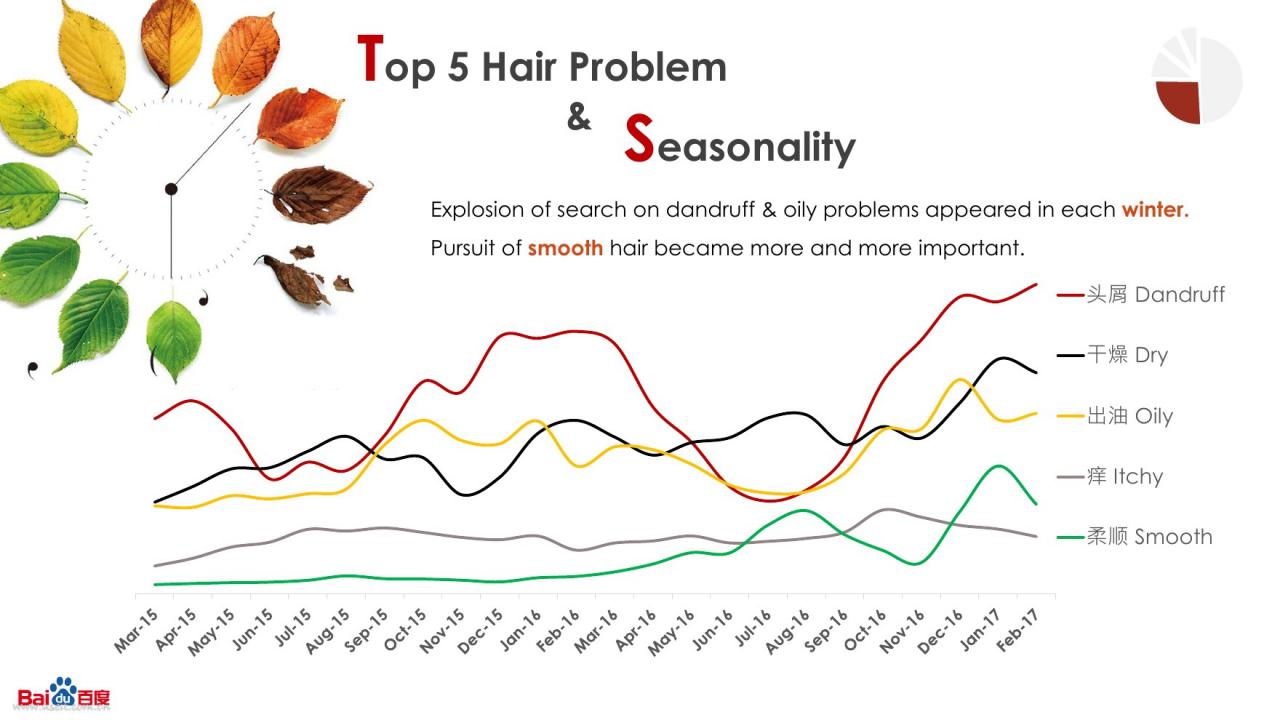 Top 5 Hair Problem

& Seasonality

Explosion of search on dandruff & oily problems appeared in each winter.
Pursuit of smooth hair became more and more important.

头屑 Dandruff
干燥 Dry
出油 Oily
痒 Itchy
柔顺 Smooth

Mar-15
Apr-15
May-15
Jun-15
Jul-15
Aug-15
Sep-15
Oct-15
Nov-15
Dec-15
Jan-16
Feb-16
Mar-16
Apr-16
May-16
Jun-16
Jul-16
Aug-16
Sep-16
Oct-16
Nov-16
Dec-16
Jan-17
Feb-17

Baidu百度